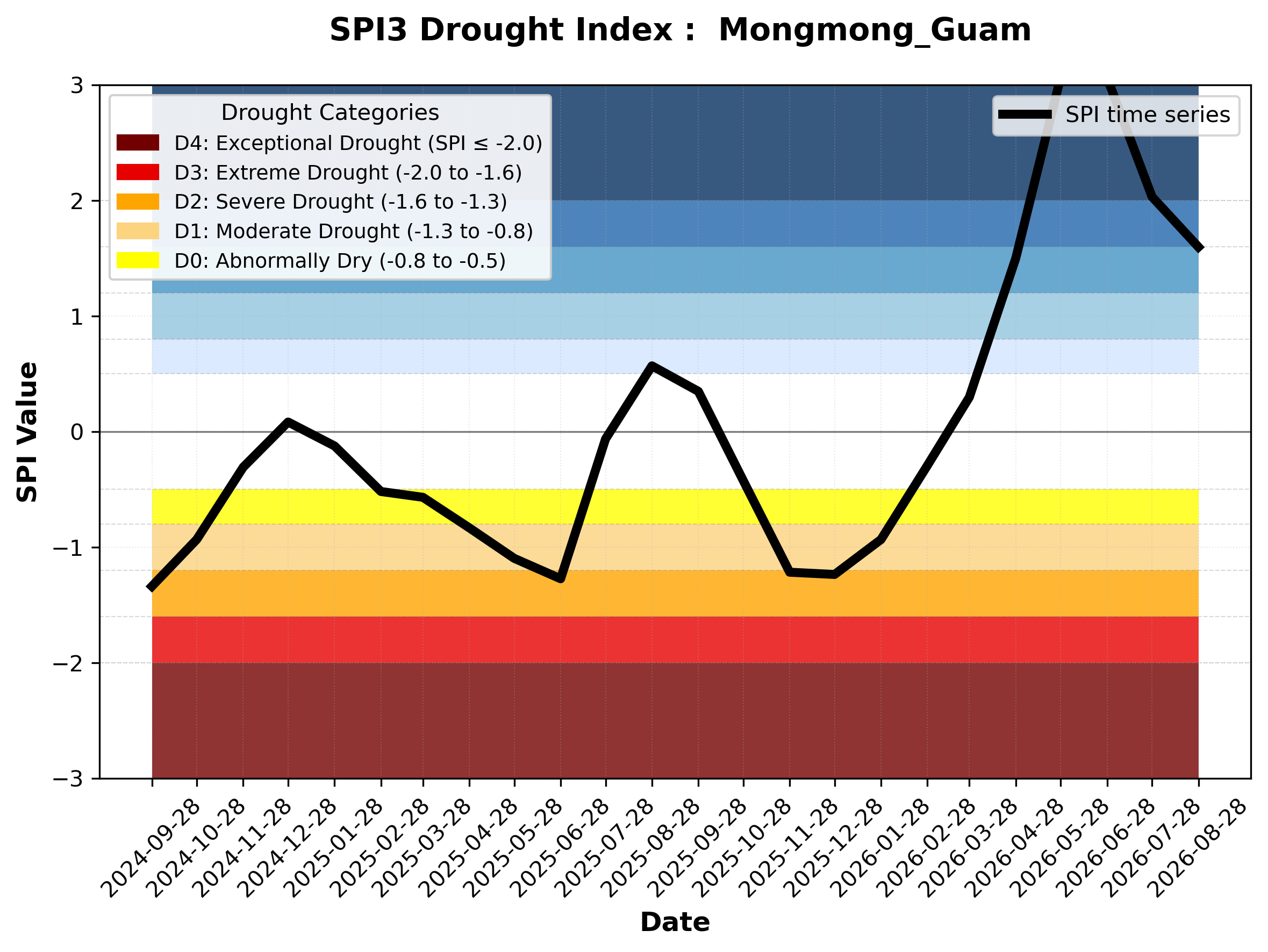 SPI3 Drought Index : Mongmong_Guam

Drought Categories
D4: Exceptional Drought (SPI ≤ -2.0)
D3: Extreme Drought (-2.0 to -1.6)
D2: Severe Drought (-1.6 to -1.3)
D1: Moderate Drought (-1.3 to -0.8)
D0: Abnormally Dry (-0.8 to -0.5)

SPI time series

SPI Value

3
2
1
0
−1
−2
−3

2024-09-28
2024-10-28
2024-11-28
2024-12-28
2025-01-28
2025-02-28
2025-03-28
2025-04-28
2025-05-28
2025-06-28
2025-07-28
2025-08-28
2025-09-28
2025-10-28
2025-11-28
2025-12-28
2026-01-28
2026-02-28
2026-03-28
2026-04-28
2026-05-28
2026-06-28
2026-07-28
2026-08-28

Date